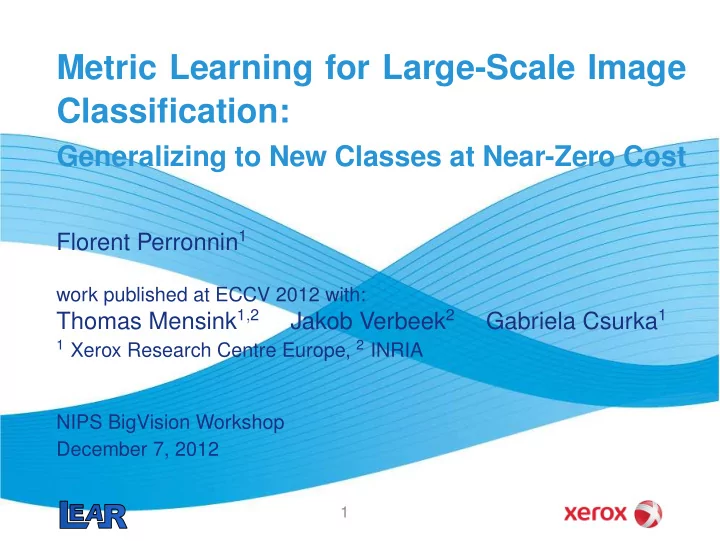 Metric Learning for Large-Scale Image Classification:

Generalizing to New Classes at Near-Zero Cost

Florent Perronnin$^1$

work published at ECCV 2012 with:
Thomas Mensink$^{1,2}$ Jakob Verbeek$^2$ Gabriela Csurka$^1$
$^1$ Xerox Research Centre Europe, $^2$ INRIA

NIPS BigVision Workshop
December 7, 2012

LEAR

1

xerox